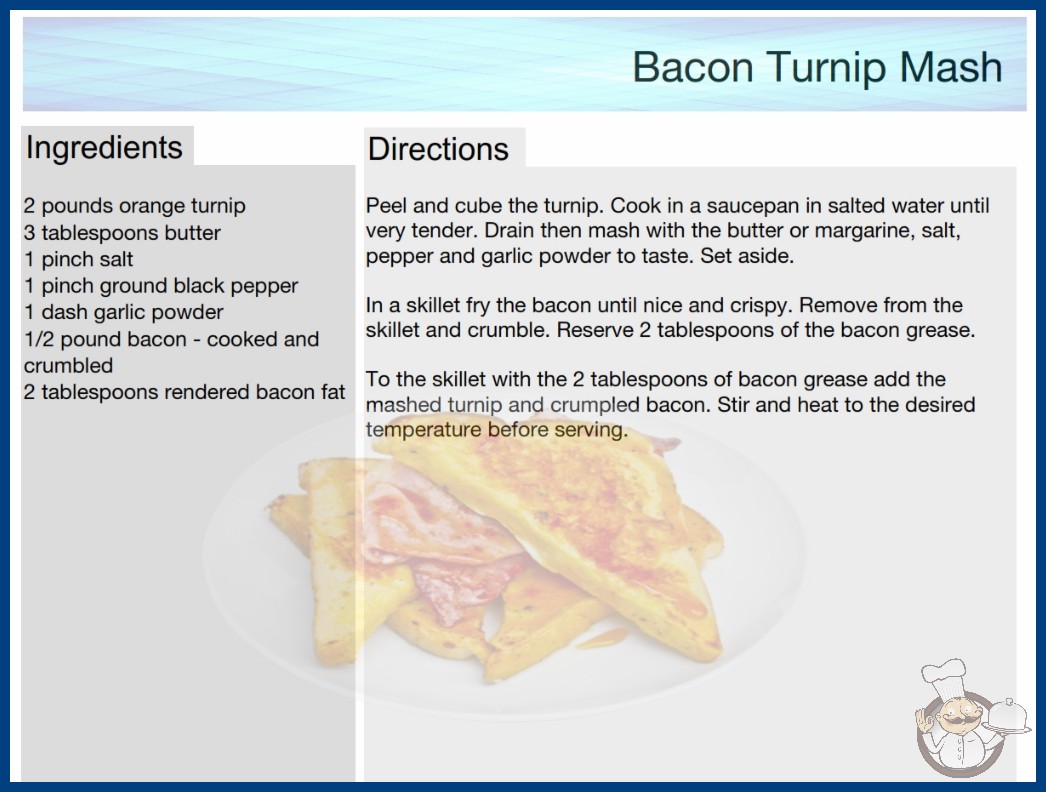 Bacon Turnip Mash

Ingredients

2 pounds orange turnip
3 tablespoons butter
1 pinch salt
1 pinch ground black pepper
1 dash garlic powder
1/2 pound bacon - cooked and crumbled
2 tablespoons rendered bacon fat

Directions

Peel and cube the turnip. Cook in a saucepan in salted water until very tender. Drain then mash with the butter or margarine, salt, pepper and garlic powder to taste. Set aside.

In a skillet fry the bacon until nice and crispy. Remove from the skillet and crumble. Reserve 2 tablespoons of the bacon grease.

To the skillet with the 2 tablespoons of bacon grease add the mashed turnip and crumpled bacon. Stir and heat to the desired temperature before serving.